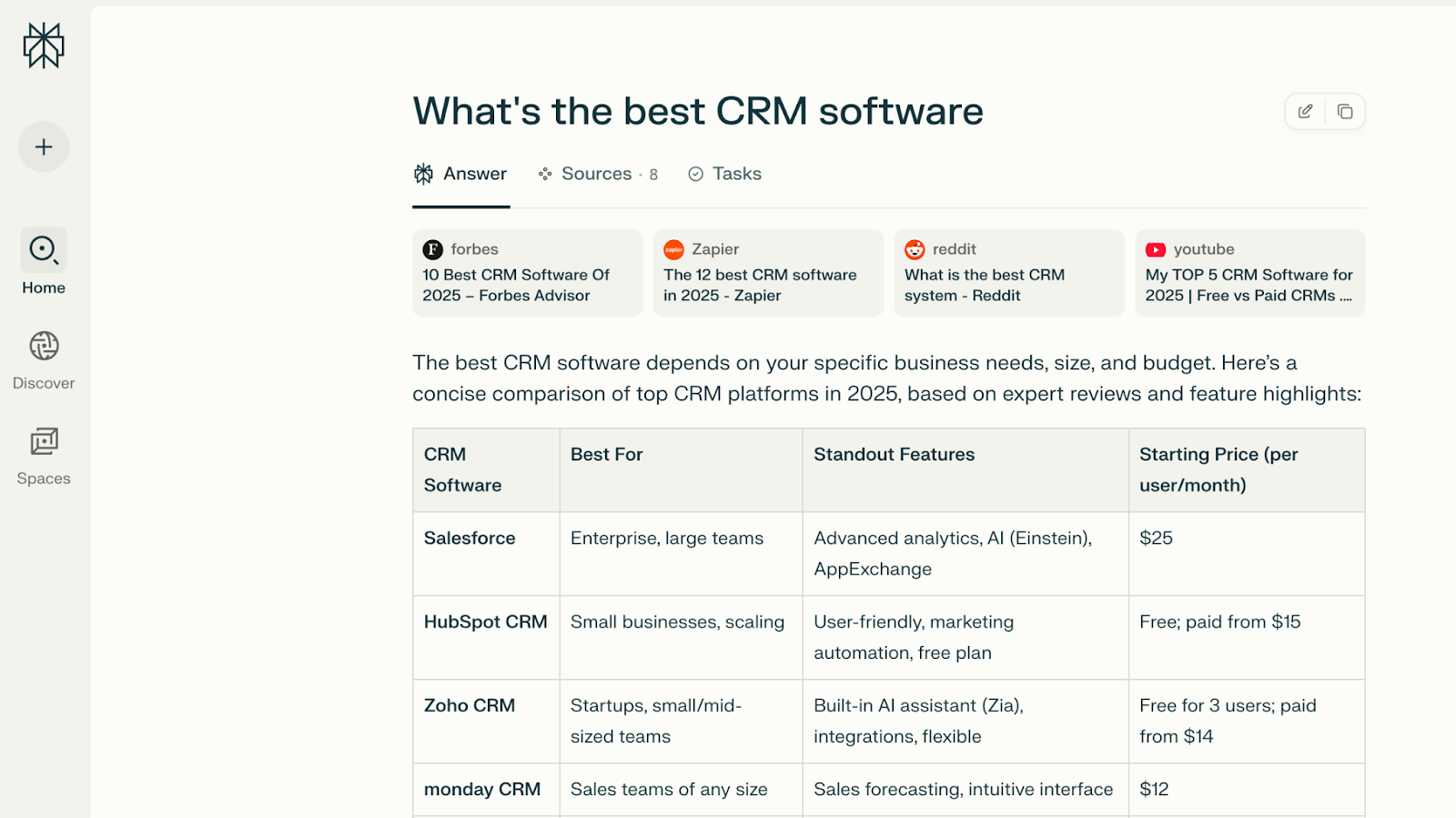 Home

Discover

Spaces

What's the best CRM software

Answer Sources · 8 Tasks

forbes
10 Best CRM Software Of 2025 – Forbes Advisor

Zapier
The 12 best CRM software in 2025 - Zapier

reddit
What is the best CRM system - Reddit

youtube
My TOP 5 CRM Software for 2025 | Free vs Paid CRMs ...

The best CRM software depends on your specific business needs, size, and budget. Here's a concise comparison of top CRM platforms in 2025, based on expert reviews and feature highlights:

| CRM Software | Best For | Standout Features | Starting Price (per user/month) |
|---|---|---|---|
| Salesforce | Enterprise, large teams | Advanced analytics, AI (Einstein), AppExchange | \$25 |
| HubSpot CRM | Small businesses, scaling | User-friendly, marketing automation, free plan | Free; paid from \$15 |
| Zoho CRM | Startups, small/mid-sized teams | Built-in AI assistant (Zia), integrations, flexible | Free for 3 users; paid from \$14 |
| monday CRM | Sales teams of any size | Sales forecasting, intuitive interface | \$12 |